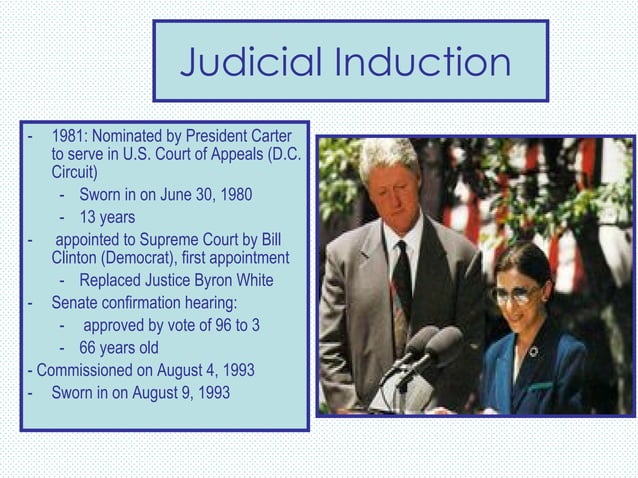 Judicial Induction

- 1981: Nominated by President Carter to serve in U.S. Court of Appeals (D.C. Circuit)
  - Sworn in on June 30, 1980
  - 13 years
- appointed to Supreme Court by Bill Clinton (Democrat), first appointment
  - Replaced Justice Byron White
- Senate confirmation hearing:
  - approved by vote of 96 to 3
  - 66 years old
- Commissioned on August 4, 1993
- Sworn in on August 9, 1993